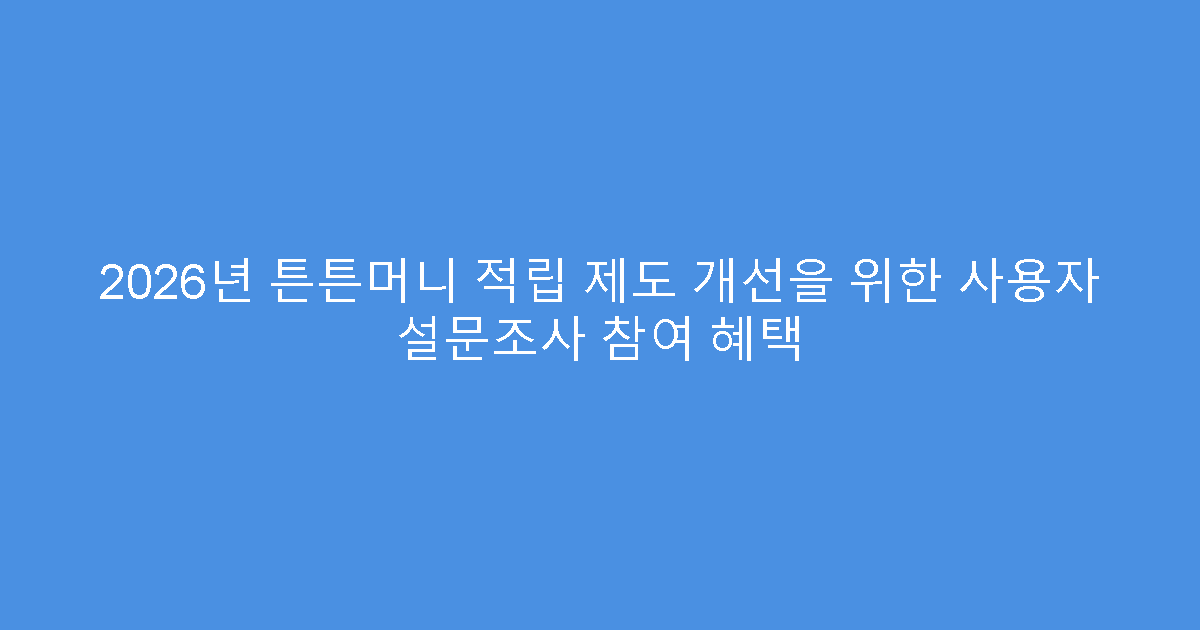 2026년 튼튼머니 적립 제도 개선을 위한 사용자 설문조사 참여 혜택